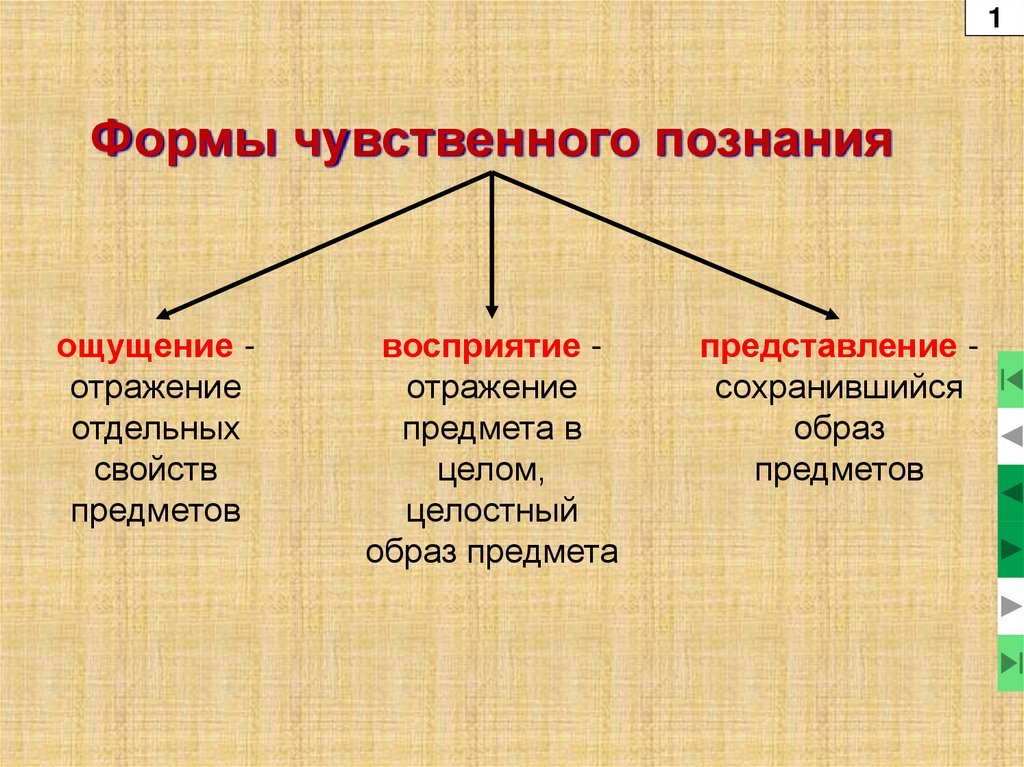 1

Формы чувственного познания

ощущение - отражение отдельных свойств предметов

восприятие - отражение предмета в целом, целостный образ предмета

представление - сохранившийся образ предметов